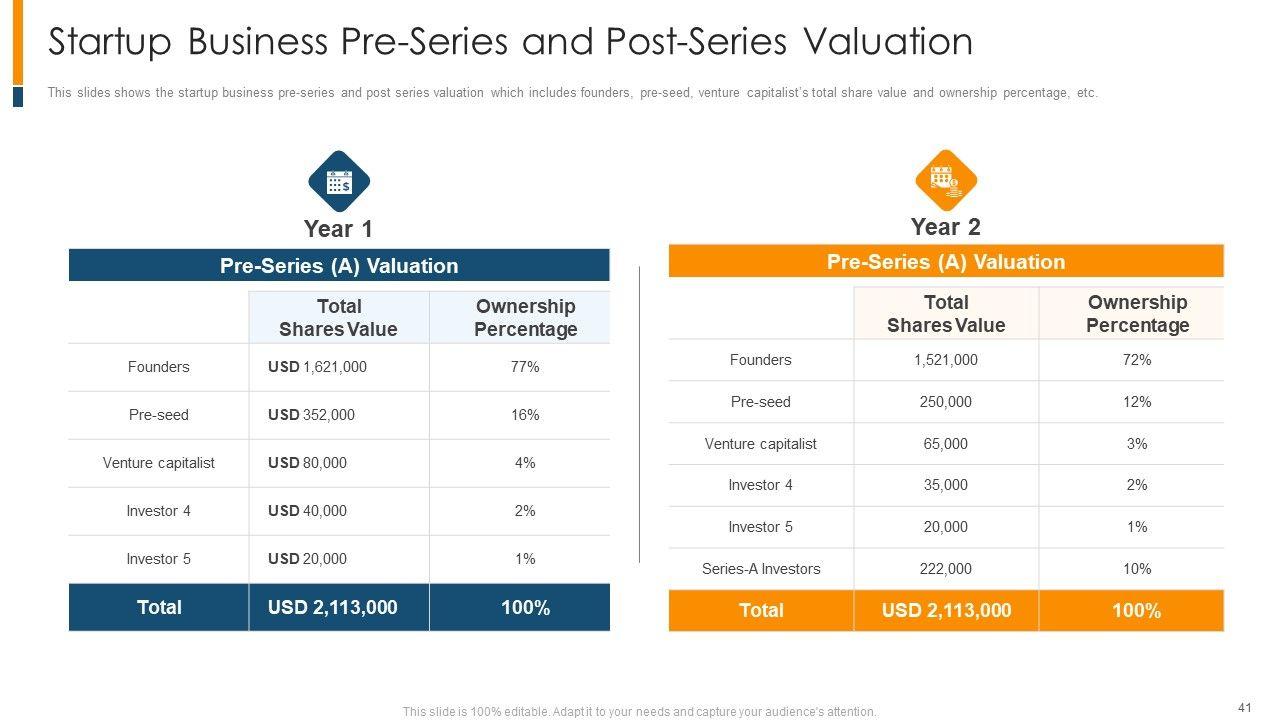 Startup Business Pre-Series and Post-Series Valuation

This slides shows the startup business pre-series and post series valuation which includes founders, pre-seed, venture capitalist's total share value and ownership percentage, etc.

Year 1

Pre-Series (A) Valuation

| | Total Shares Value | Ownership Percentage |
|---|---|---|
| Founders | USD 1,621,000 | 77% |
| Pre-seed | USD 352,000 | 16% |
| Venture capitalist | USD 80,000 | 4% |
| Investor 4 | USD 40,000 | 2% |
| Investor 5 | USD 20,000 | 1% |
| Total | USD 2,113,000 | 100% |

Year 2

Pre-Series (A) Valuation

| | Total Shares Value | Ownership Percentage |
|---|---|---|
| Founders | 1,521,000 | 72% |
| Pre-seed | 250,000 | 12% |
| Venture capitalist | 65,000 | 3% |
| Investor 4 | 35,000 | 2% |
| Investor 5 | 20,000 | 1% |
| Series-A Investors | 222,000 | 10% |
| Total | USD 2,113,000 | 100% |

This slide is 100% editable. Adapt it to your needs and capture your audience's attention.

41